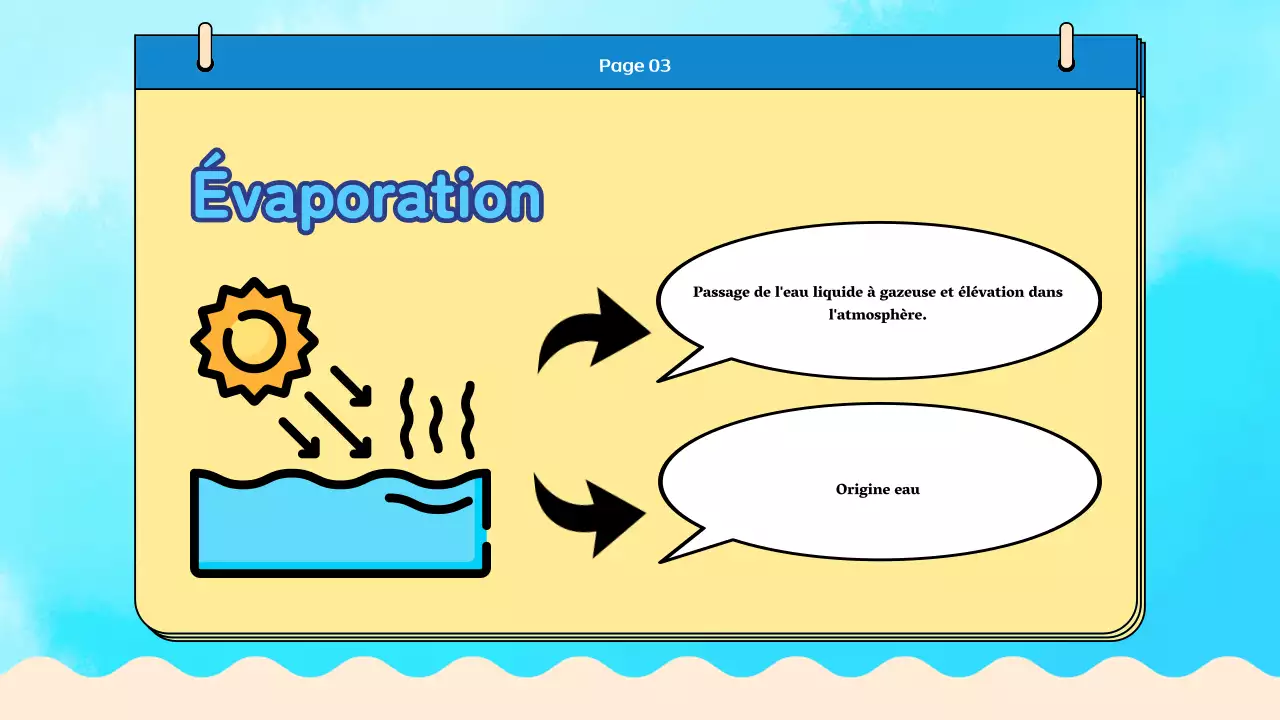 Page 03

Évaporation

Passage de l'eau liquide à gazeuse et élévation dans l'atmosphère.

Origine eau